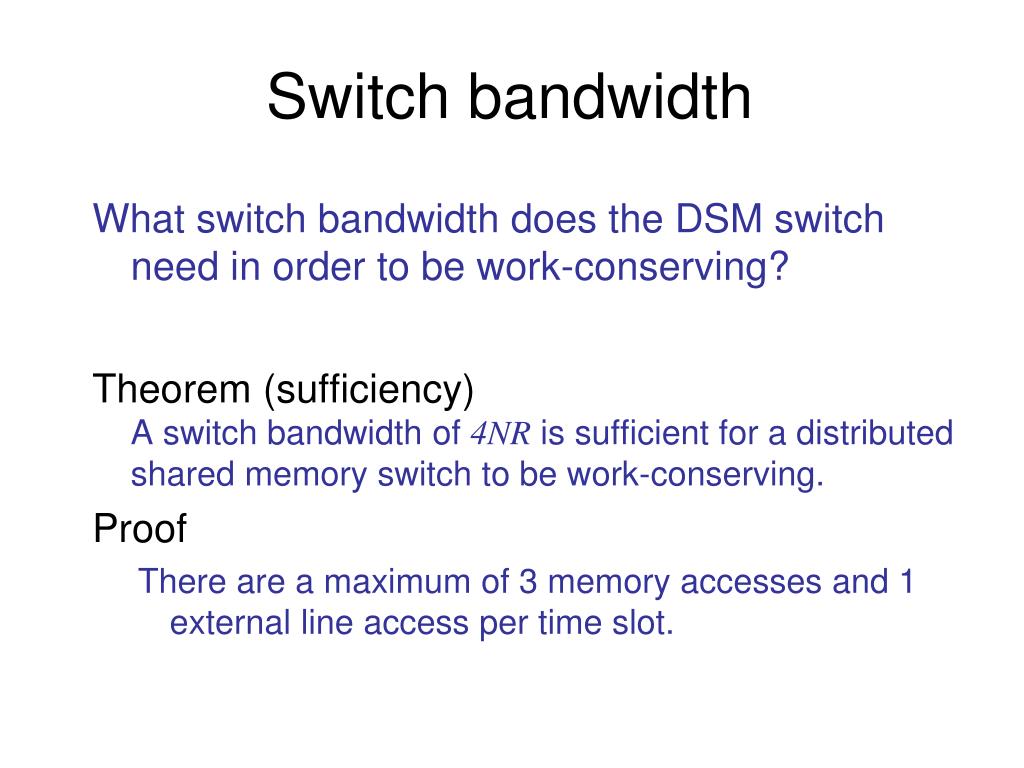 Switch bandwidth

What switch bandwidth does the DSM switch need in order to be work-conserving?

Theorem (sufficiency)
A switch bandwidth of $4NR$ is sufficient for a distributed shared memory switch to be work-conserving.

Proof
There are a maximum of 3 memory accesses and 1 external line access per time slot.